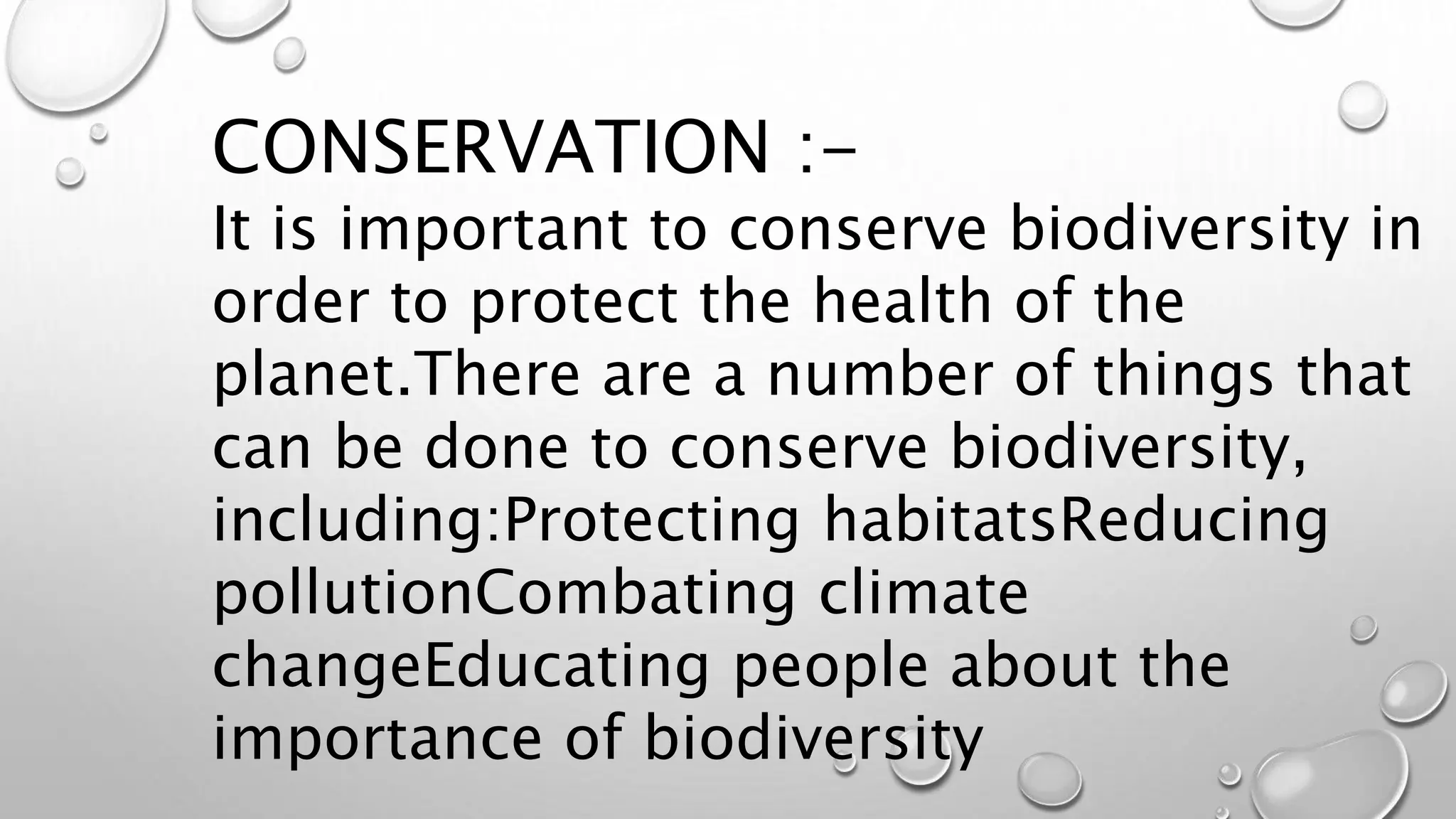 CONSERVATION :-

It is important to conserve biodiversity in order to protect the health of the planet.There are a number of things that can be done to conserve biodiversity, including:Protecting habitatsReducing pollutionCombating climate changeEducating people about the importance of biodiversity